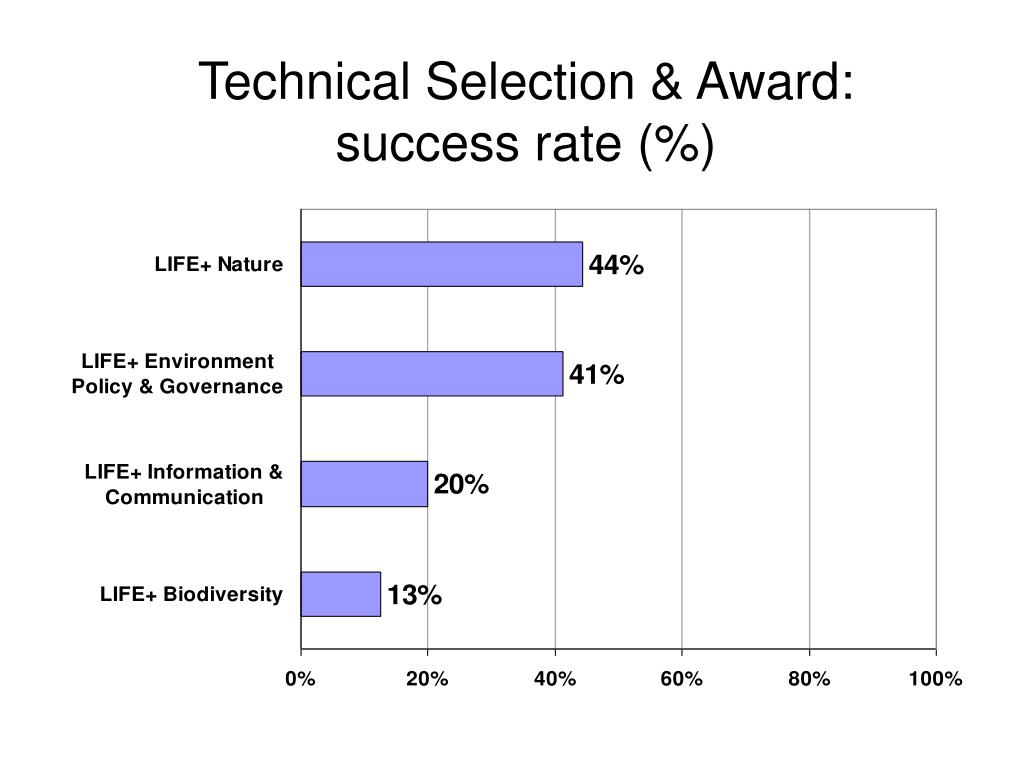 Technical Selection & Award: success rate (%)

LIFE+ Nature
44%

LIFE+ Environment Policy & Governance
41%

LIFE+ Information & Communication
20%

LIFE+ Biodiversity
13%

0%
20%
40%
60%
80%
100%